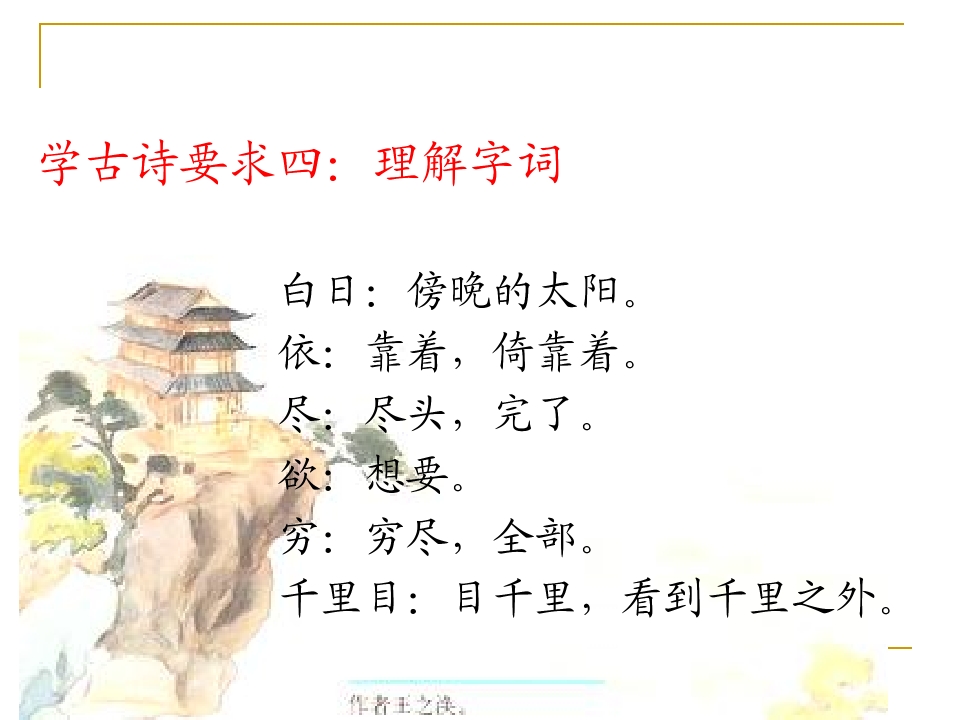 学古诗要求四：理解字词

白日：傍晚的太阳。
依：靠着，倚靠着。
尽：尽头，完了。
欲：想要。
穷：穷尽，全部。
千里目：目千里，看到千里之外。

作者王之涣。